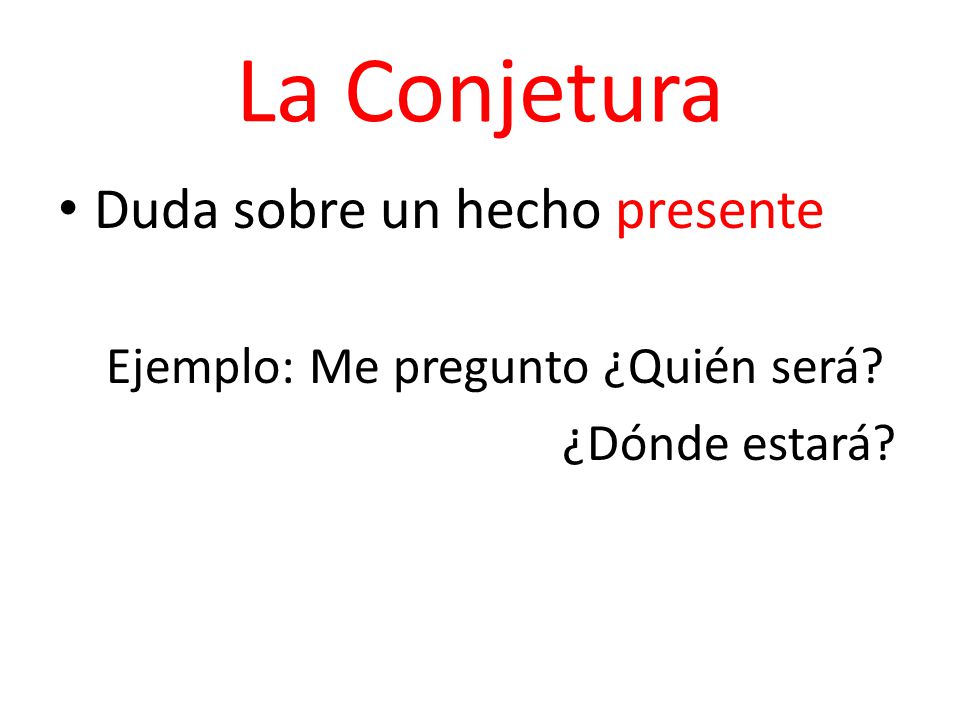 La Conjetura

• Duda sobre un hecho presente

Ejemplo: Me pregunto ¿Quién será?
¿Dónde estará?